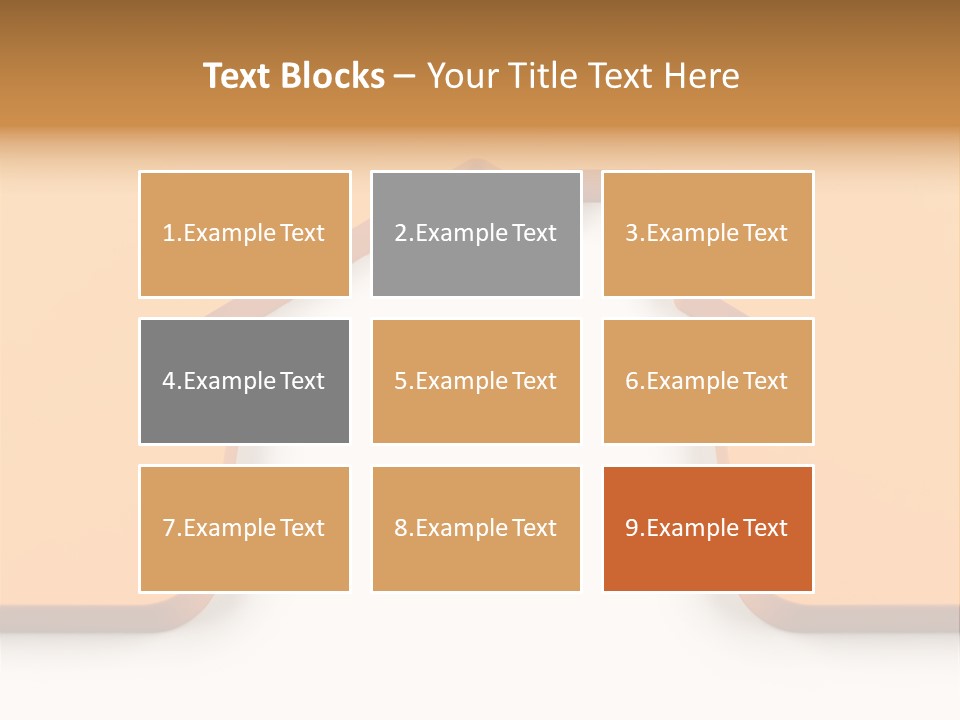 Text Blocks – Your Title Text Here

1.Example Text

2.Example Text

3.Example Text

4.Example Text

5.Example Text

6.Example Text

7.Example Text

8.Example Text

9.Example Text